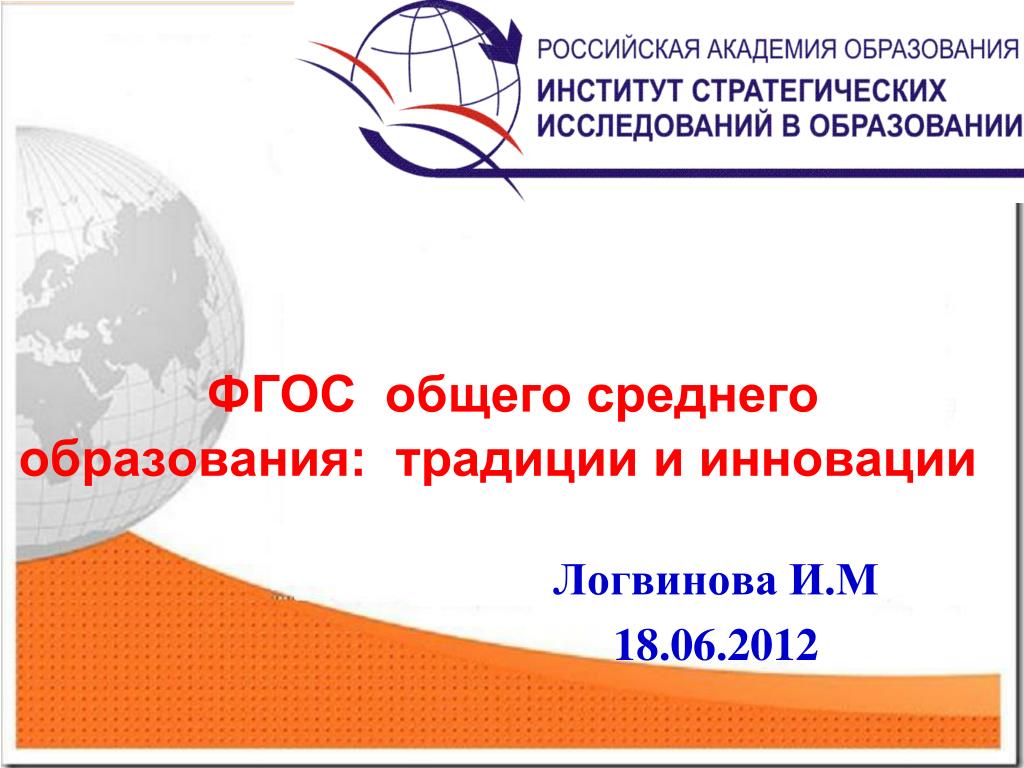 РОССИЙСКАЯ АКАДЕМИЯ ОБРАЗОВАНИЯ
ИНСТИТУТ СТРАТЕГИЧЕСКИХ ИССЛЕДОВАНИЙ В ОБРАЗОВАНИИ

ФГОС общего среднего образования: традиции и инновации

Логвинова И.М
18.06.2012